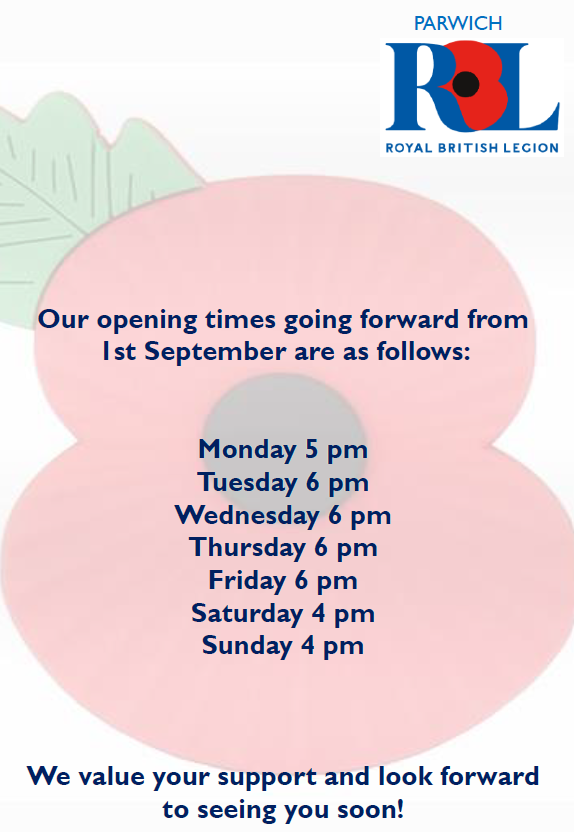 PARWICH

RBL

ROYAL BRITISH LEGION

Our opening times going forward from 1st September are as follows:

Monday 5 pm
Tuesday 6 pm
Wednesday 6 pm
Thursday 6 pm
Friday 6 pm
Saturday 4 pm
Sunday 4 pm

We value your support and look forward to seeing you soon!